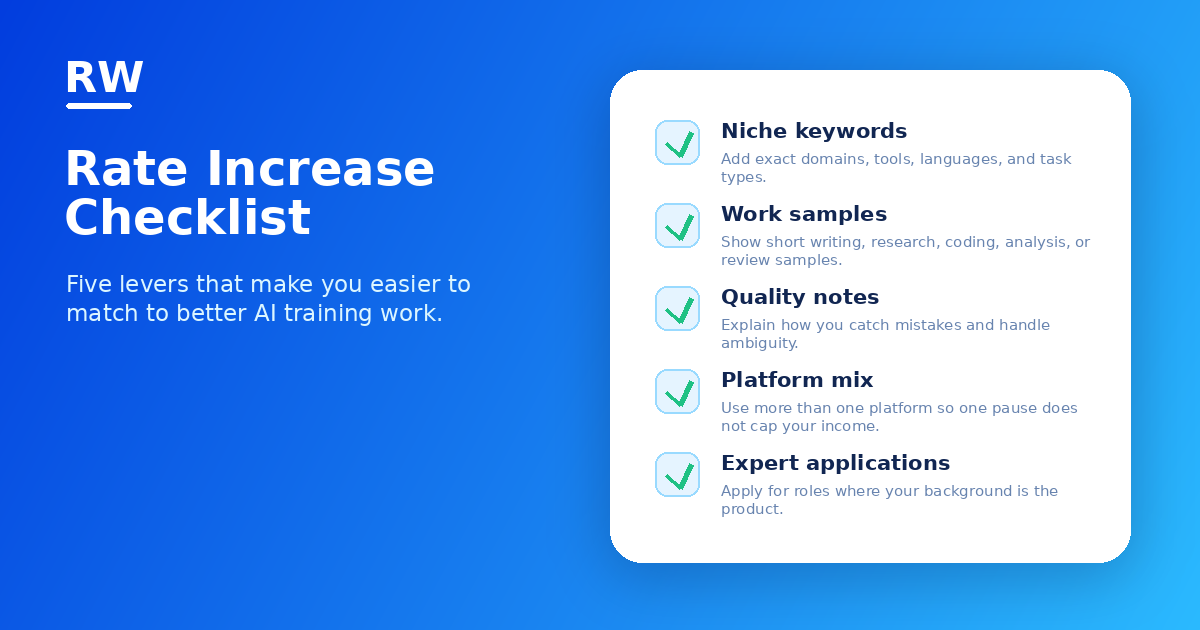 RW

Rate Increase Checklist

Five levers that make you easier to match to better AI training work.

Niche keywords
Add exact domains, tools, languages, and task types.

Work samples
Show short writing, research, coding, analysis, or review samples.

Quality notes
Explain how you catch mistakes and handle ambiguity.

Platform mix
Use more than one platform so one pause does not cap your income.

Expert applications
Apply for roles where your background is the product.